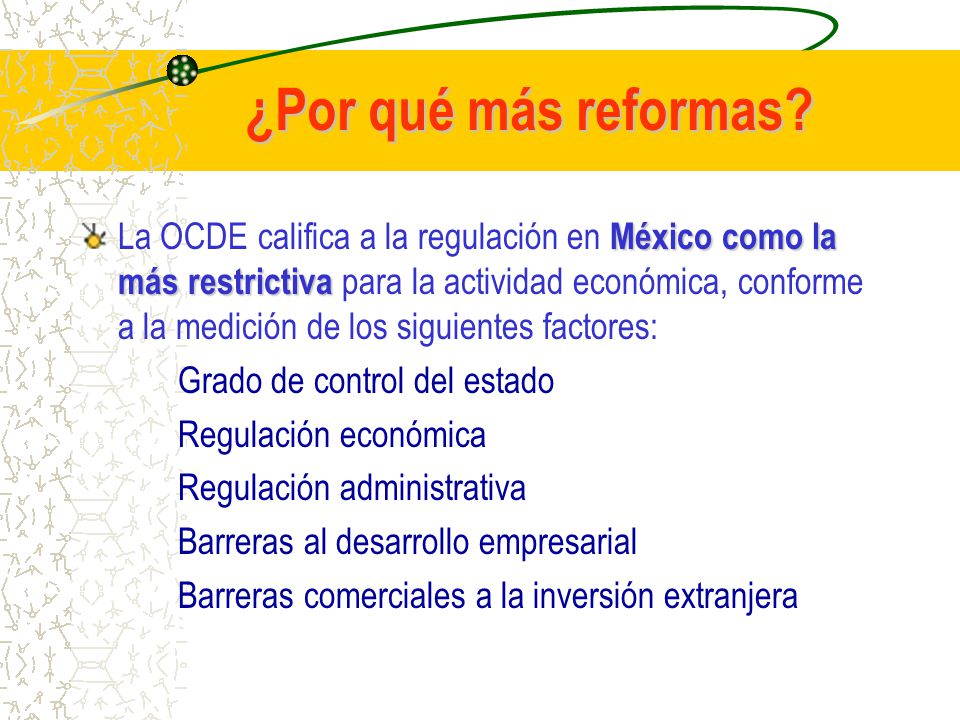 ¿Por qué más reformas?

La OCDE califica a la regulación en México como la más restrictiva para la actividad económica, conforme a la medición de los siguientes factores:

Grado de control del estado

Regulación económica

Regulación administrativa

Barreras al desarrollo empresarial

Barreras comerciales a la inversión extranjera